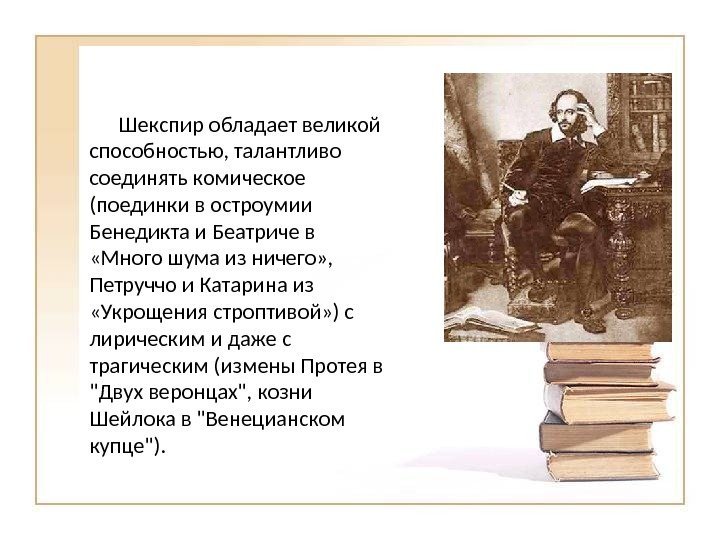 Шекспир обладает великой способностью, талантливо соединять комическое (поединки в остроумии Бенедикта и Беатриче в «Много шума из ничего», Петруччо и Катарина из «Укрощения строптивой») с лирическим и даже с трагическим (измены Протея в "Двух веронцах", козни Шейлока в "Венецианском купце").